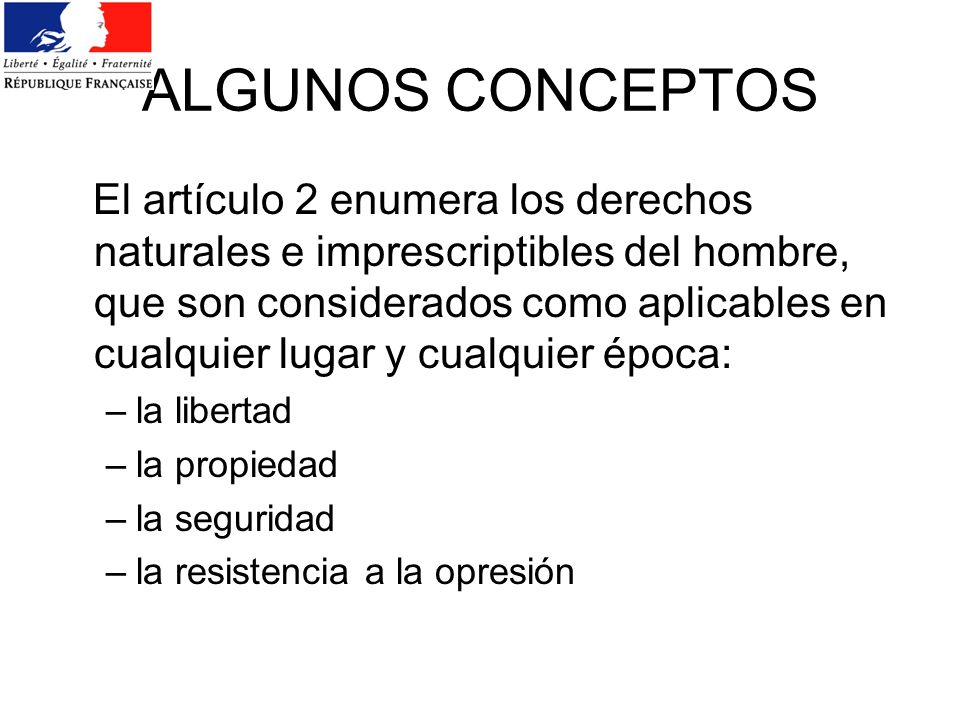 Liberté • Égalité • Fraternité
RÉPUBLIQUE FRANÇAISE

ALGUNOS CONCEPTOS

El artículo 2 enumera los derechos naturales e imprescriptibles del hombre, que son considerados como aplicables en cualquier lugar y cualquier época:

– la libertad
– la propiedad
– la seguridad
– la resistencia a la opresión